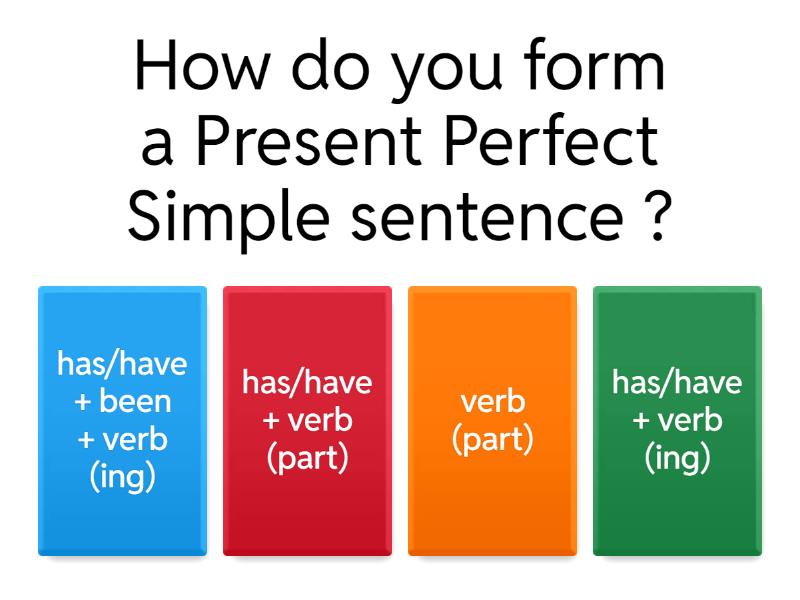 How do you form a Present Perfect Simple sentence ?

has/have + been + verb (ing)

has/have + verb (part)

verb (part)

has/have + verb (ing)